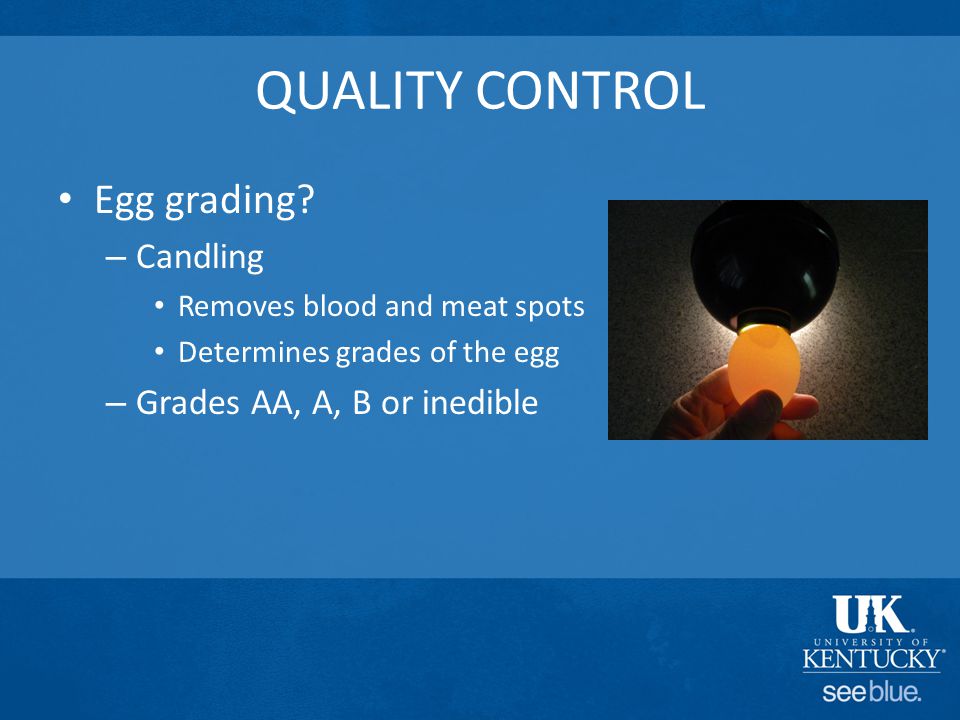 QUALITY CONTROL

• Egg grading?
– Candling
• Removes blood and meat spots
• Determines grades of the egg
– Grades AA, A, B or inedible

UK
UNIVERSITY OF
KENTUCKY
see blue.